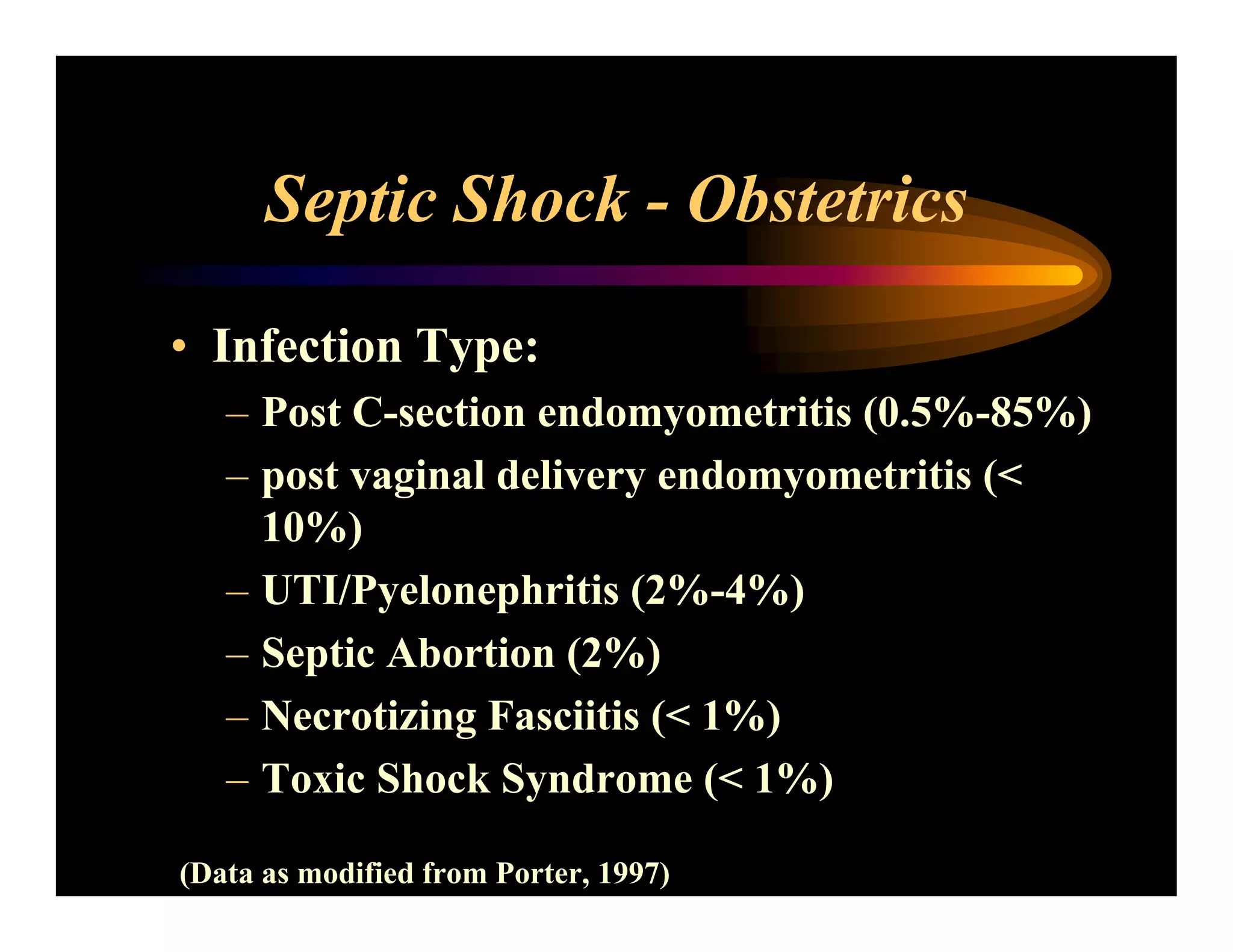 Septic Shock - Obstetrics

• Infection Type:

– Post C-section endomyometritis (0.5%-85%)

– post vaginal delivery endomyometritis (< 10%)

– UTI/Pyelonephritis (2%-4%)

– Septic Abortion (2%)

– Necrotizing Fasciitis (< 1%)

– Toxic Shock Syndrome (< 1%)

(Data as modified from Porter, 1997)